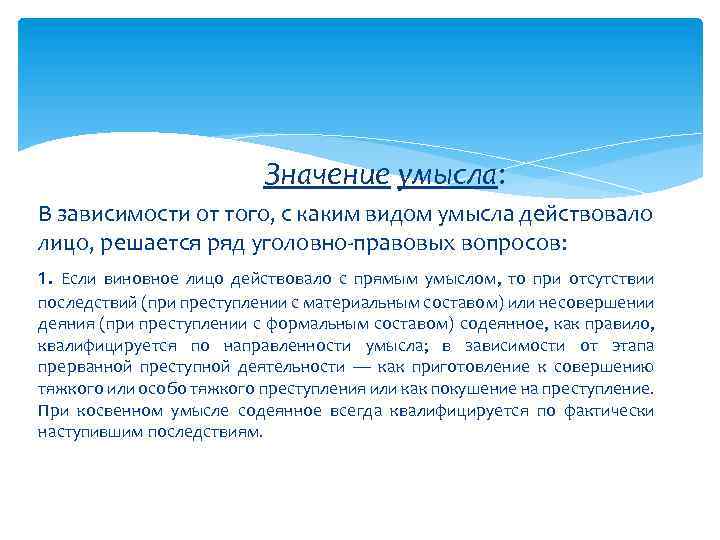 Значение умысла:

В зависимости от того, с каким видом умысла действовало лицо, решается ряд уголовно-правовых вопросов:

1. Если виновное лицо действовало с прямым умыслом, то при отсутствии последствий (при преступлении с материальным составом) или несовершении деяния (при преступлении с формальным составом) содеянное, как правило, квалифицируется по направленности умысла; в зависимости от этапа прерванной преступной деятельности — как приготовление к совершению тяжкого или особо тяжкого преступления или как покушение на преступление. При косвенном умысле содеянное всегда квалифицируется по фактически наступившим последствиям.